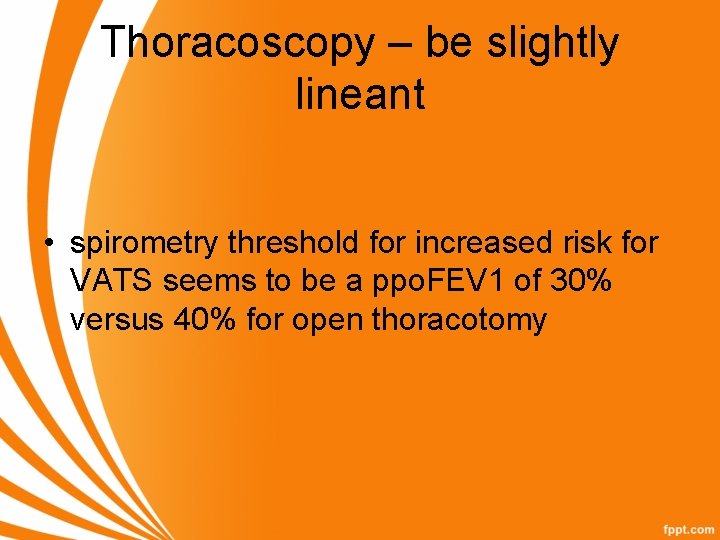 Thoracoscopy – be slightly lineant

• spirometry threshold for increased risk for VATS seems to be a ppoFEV1 of 30% versus 40% for open thoracotomy

fppt.com